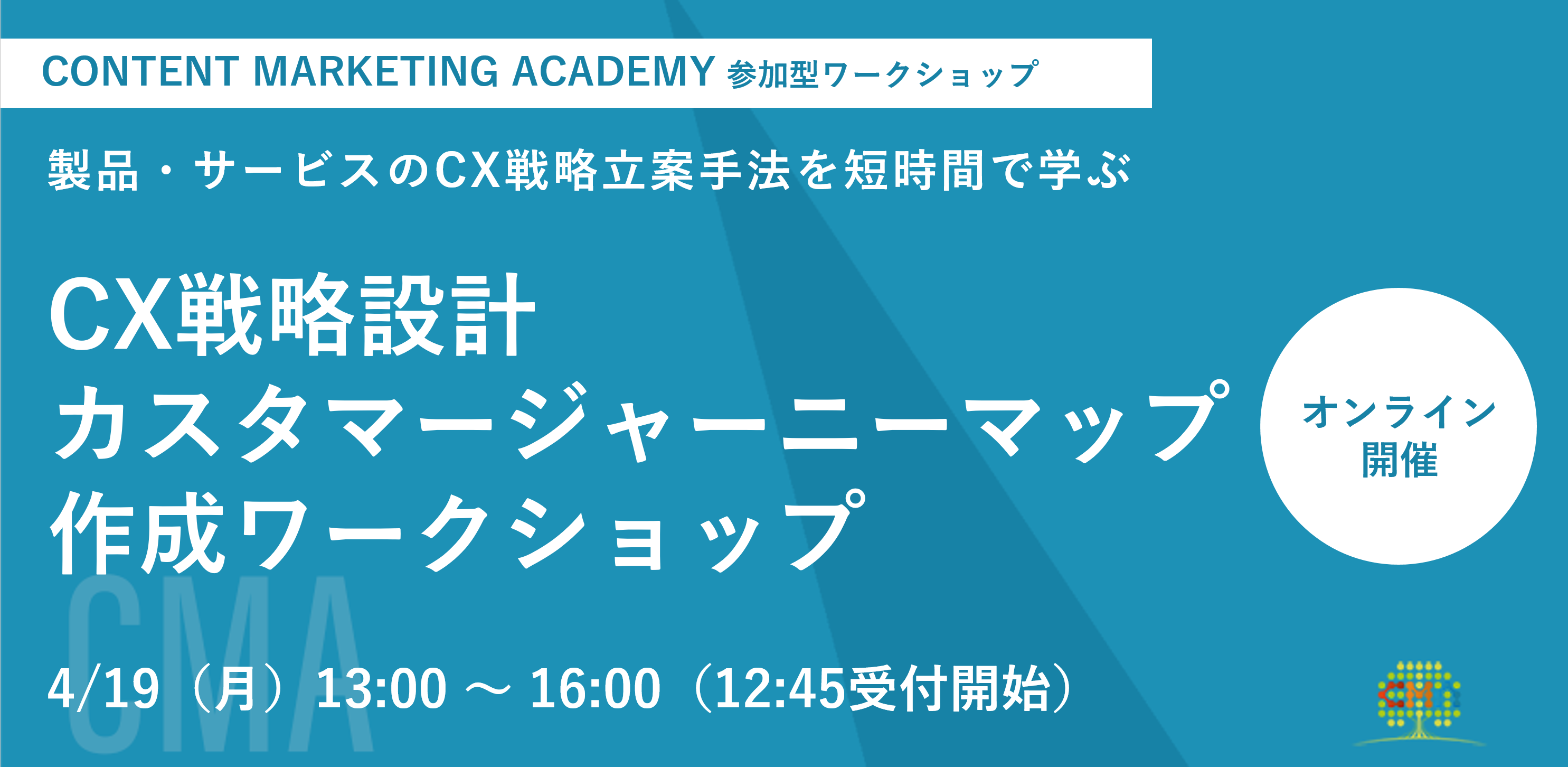 CONTENT MARKETING ACADEMY 参加型ワークショップ

製品・サービスのCX戦略立案手法を短時間で学ぶ

CX戦略設計
カスタマージャーニーマップ
作成ワークショップ

オンライン
開催

4/19（月）13:00 ～ 16:00（12:45受付開始）

CMA